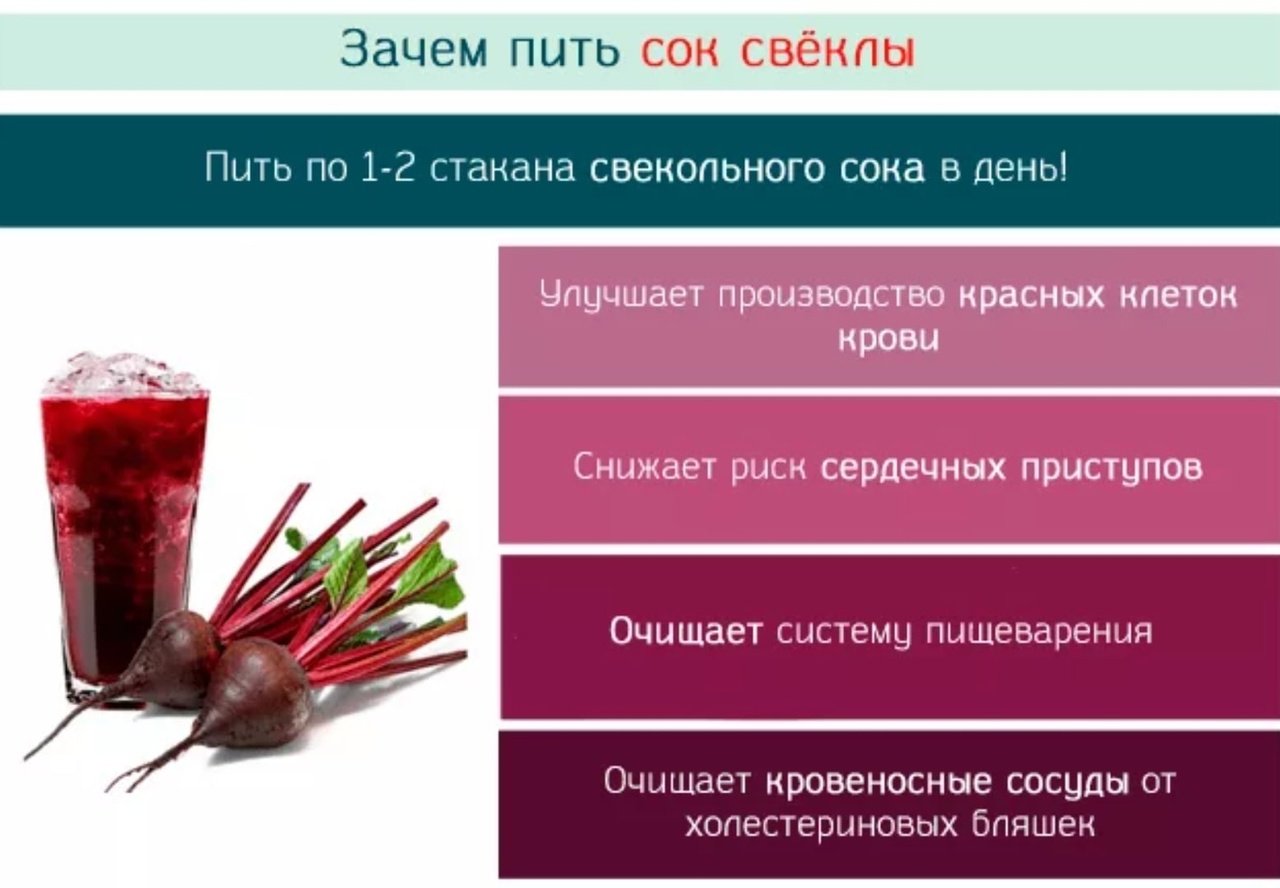 Зачем пить сок свёклы

Пить по 1-2 стакана свекольного сока в день!

Улучшает производство красных клеток крови

Снижает риск сердечных приступов

Очищает систему пищеварения

Очищает кровеносные сосуды от холестериновых бляшек